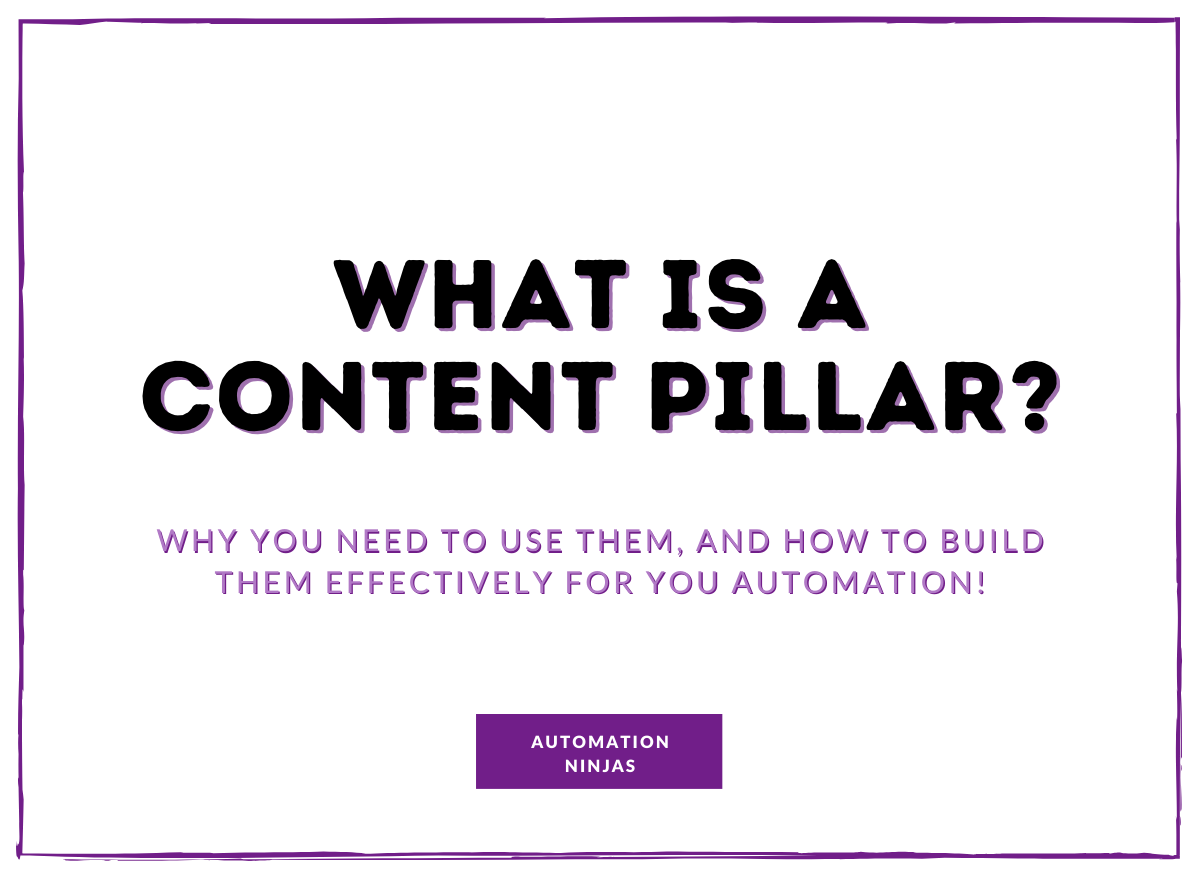 WHAT IS A CONTENT PILLAR?

WHY YOU NEED TO USE THEM, AND HOW TO BUILD THEM EFFECTIVELY FOR YOU AUTOMATION!

AUTOMATION NINJAS